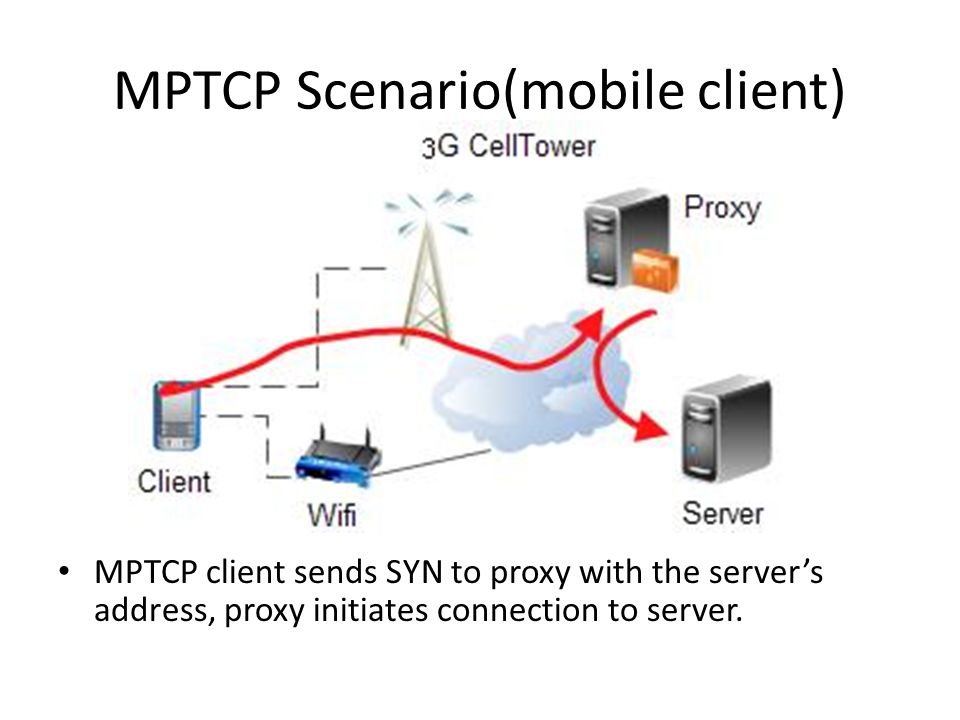 MPTCP Scenario(mobile client)

3G CellTower

Proxy

Client

Wifi

Server

• MPTCP client sends SYN to proxy with the server's address, proxy initiates connection to server.